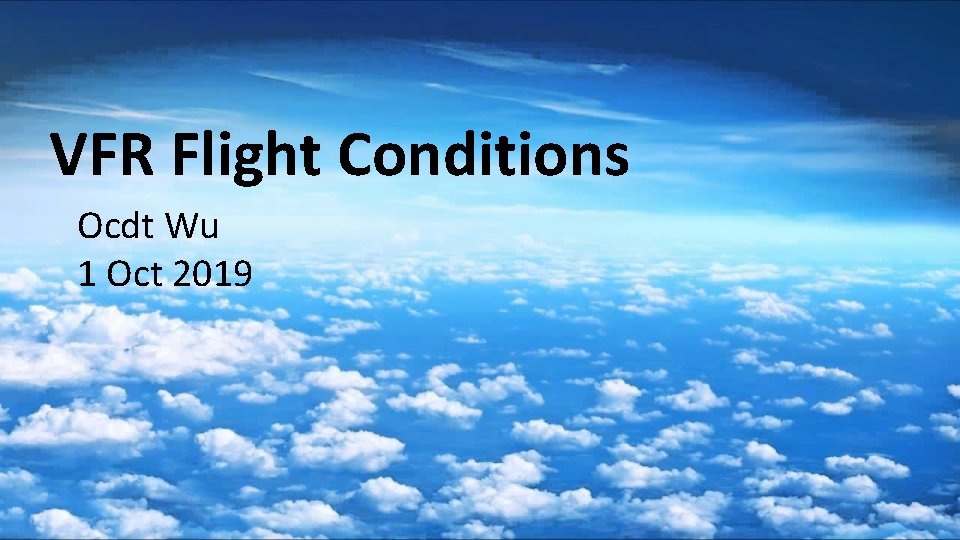 VFR Flight Conditions

Ocdt Wu
1 Oct 2019